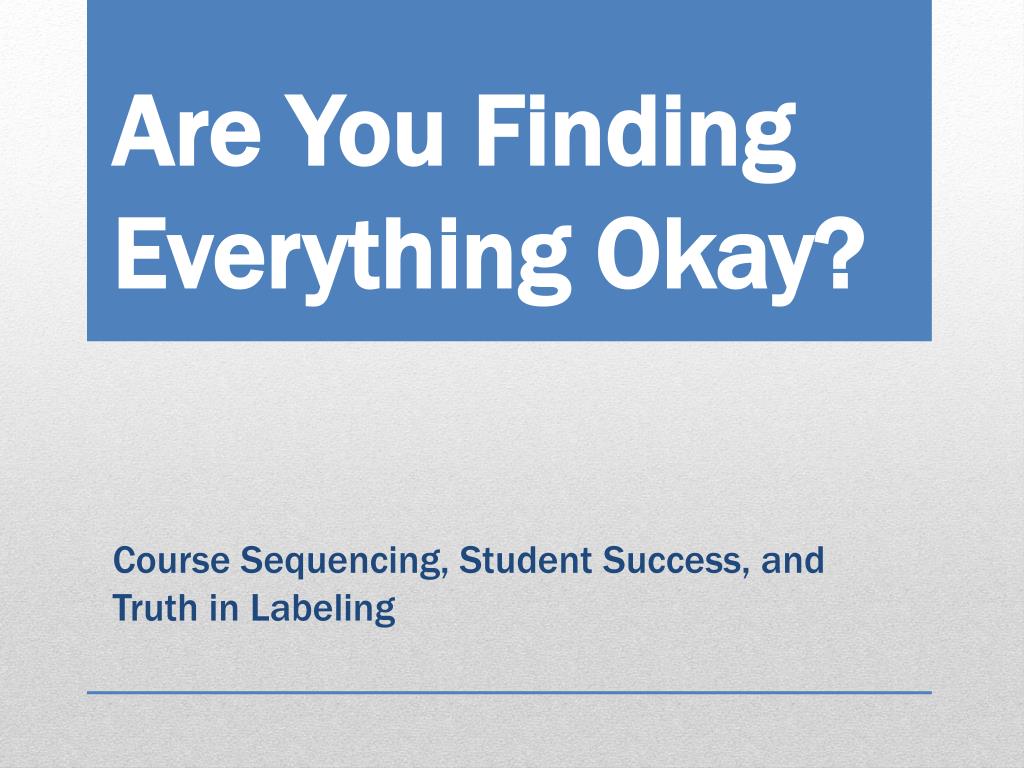 Are You Finding Everything Okay?

Course Sequencing, Student Success, and Truth in Labeling